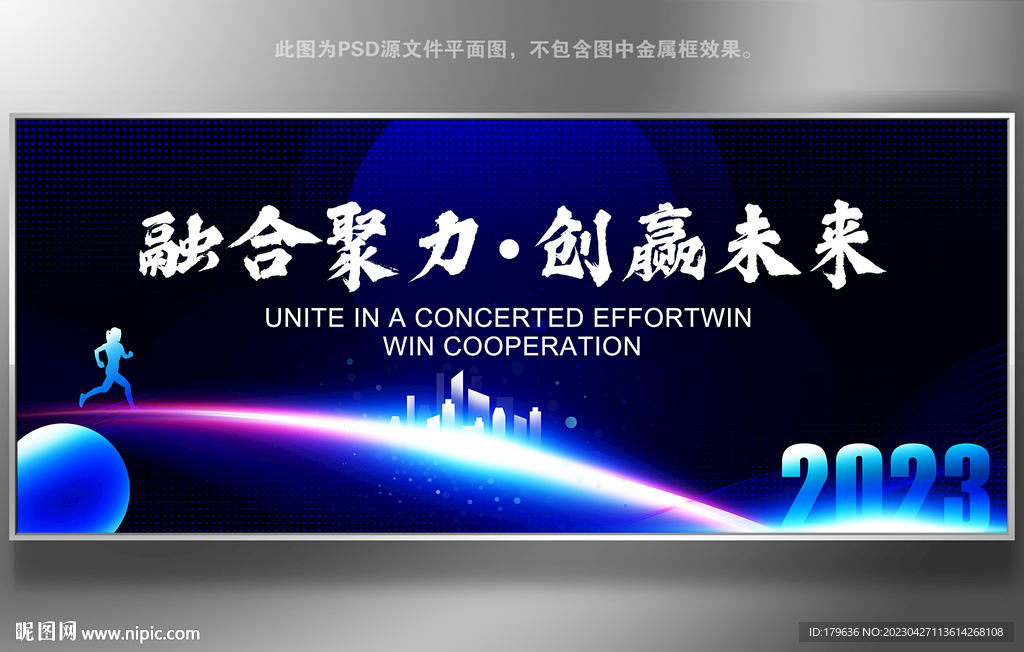 此图为PSD源文件平面图，不包含图中金属框效果。

融合聚力·创赢未来

UNITE IN A CONCERTED EFFORTWIN WIN COOPERATION

2023

昵图网 www.nipic.com

ID:179636 NO:20230427113614268108